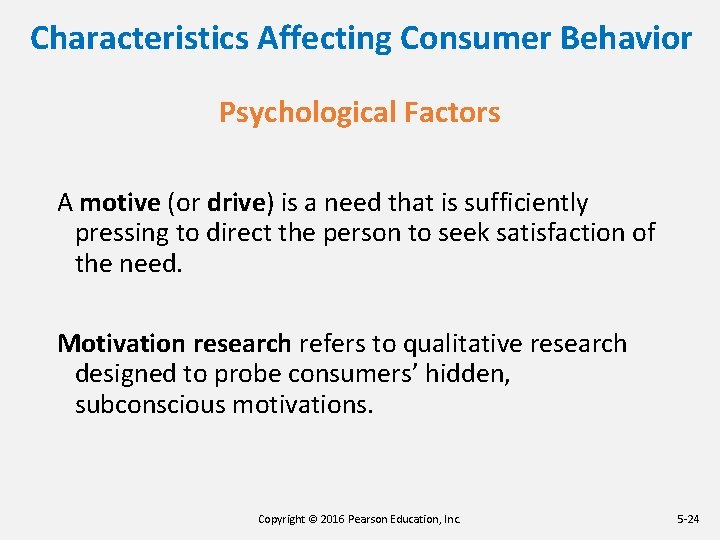 Characteristics Affecting Consumer Behavior

Psychological Factors

A motive (or drive) is a need that is sufficiently pressing to direct the person to seek satisfaction of the need.

Motivation research refers to qualitative research designed to probe consumers' hidden, subconscious motivations.

Copyright © 2016 Pearson Education, Inc.

5-24